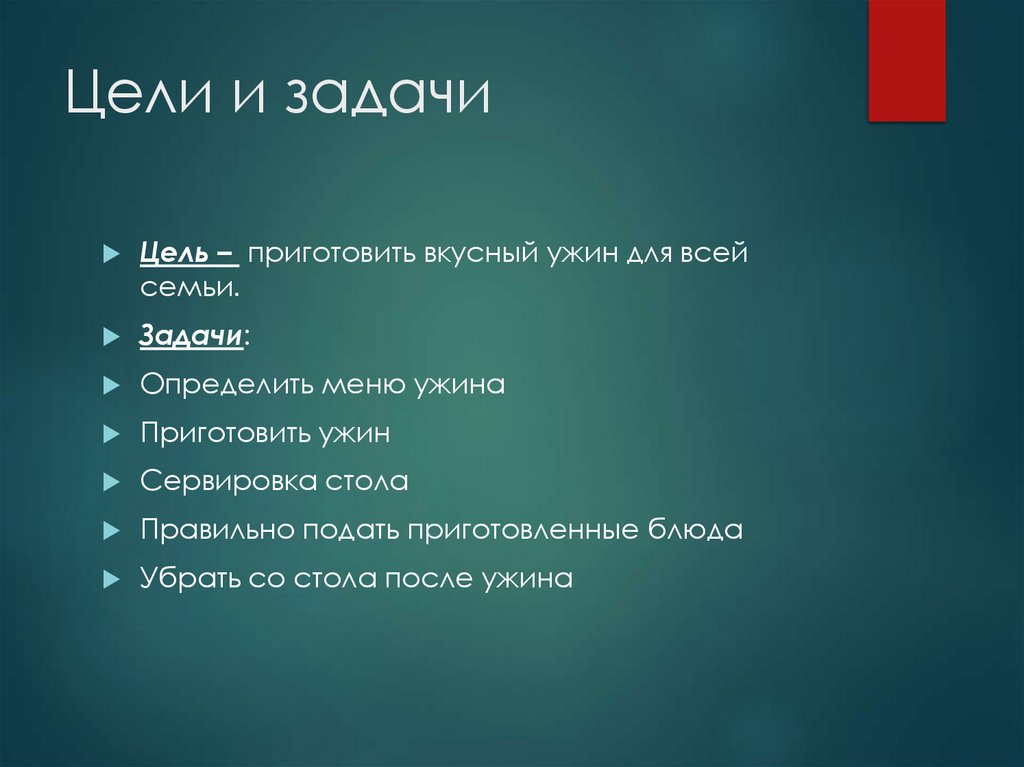 Цели и задачи

Цель – приготовить вкусный ужин для всей семьи.

Задачи:

Определить меню ужина

Приготовить ужин

Сервировка стола

Правильно подать приготовленные блюда

Убрать со стола после ужина